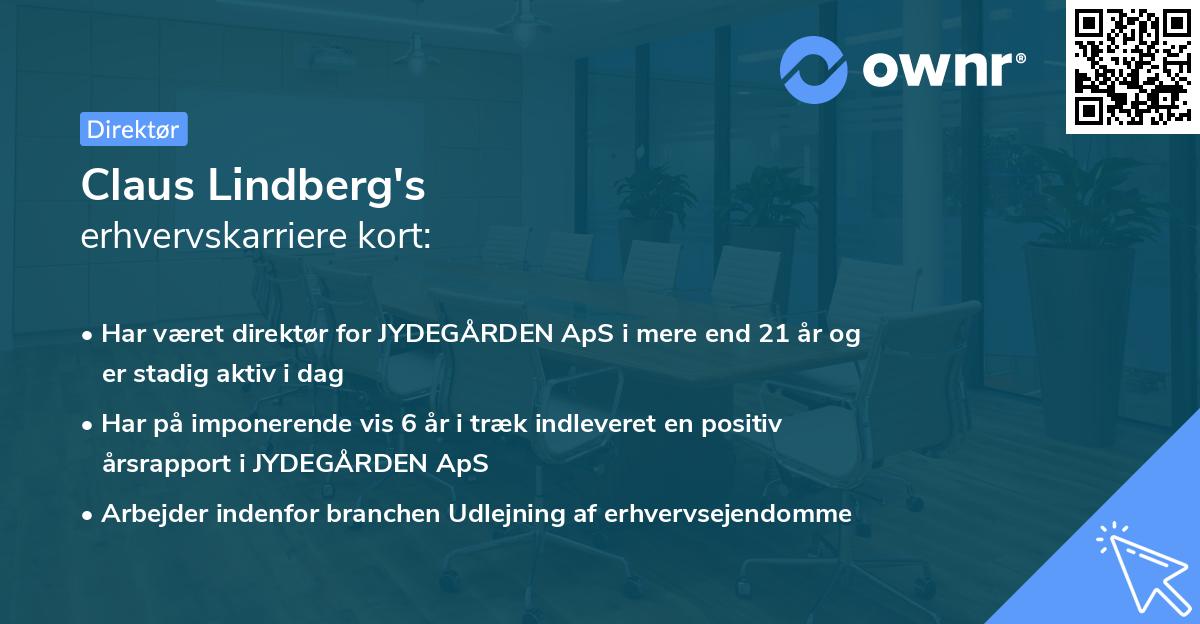 ownr®

Direktør

Claus Lindberg's
erhvervskarriere kort:

• Har været direktør for JYDEGÅRDEN ApS i mere end 21 år og er stadig aktiv i dag
• Har på imponerende vis 6 år i træk indleveret en positiv årsrapport i JYDEGÅRDEN ApS
• Arbejder indenfor branchen Udlejning af erhvervsejendomme